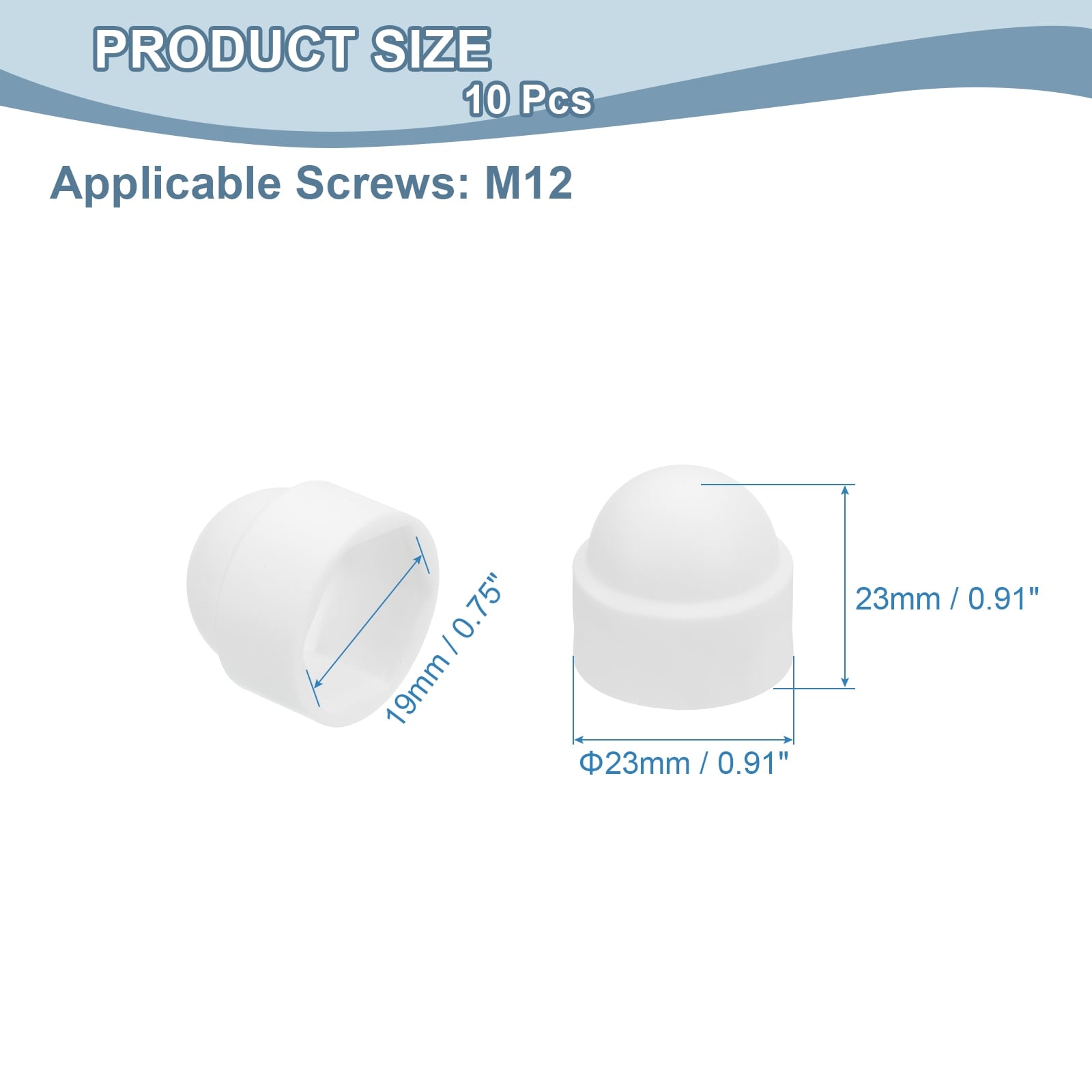 PRODUCT SIZE
10 Pcs

Applicable Screws: M12

19mm / 0.75"

23mm / 0.91"

Φ23mm / 0.91"